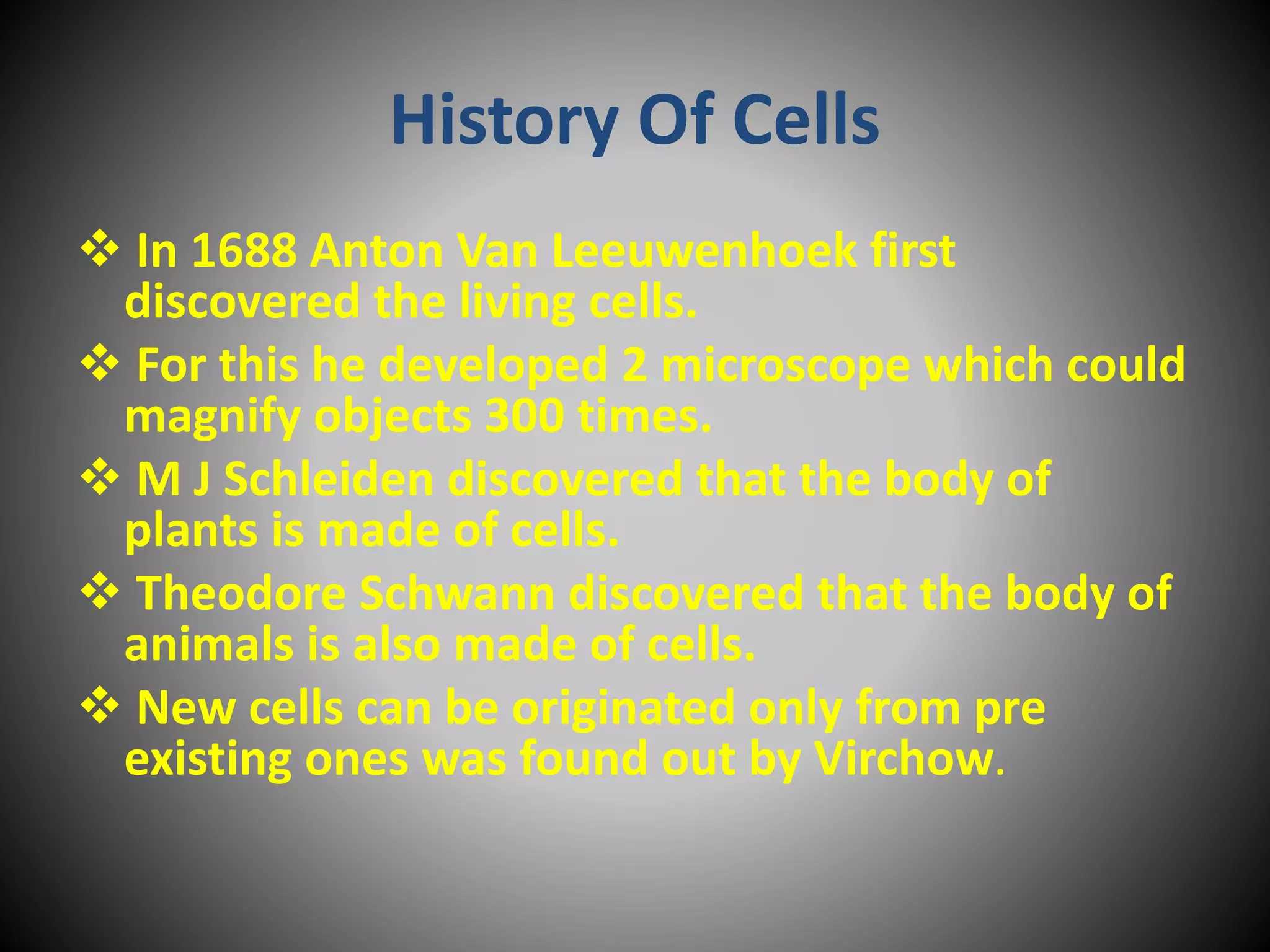 History Of Cells

❖ In 1688 Anton Van Leeuwenhoek first discovered the living cells.

❖ For this he developed 2 microscope which could magnify objects 300 times.

❖ M J Schleiden discovered that the body of plants is made of cells.

❖ Theodore Schwann discovered that the body of animals is also made of cells.

❖ New cells can be originated only from pre existing ones was found out by Virchow.